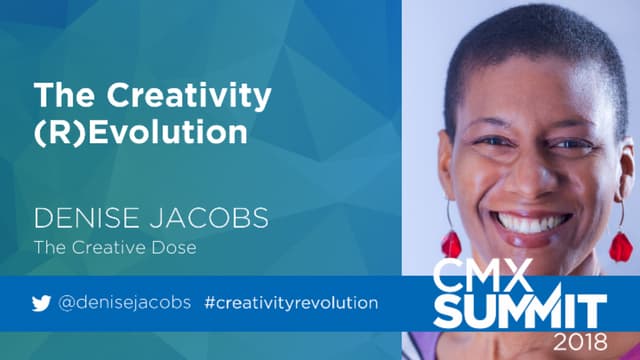 The Creativity (R)Evolution

DENISE JACOBS
The Creative Dose

@denisejacobs #creativityrevolution

CMX SUMMIT 2018